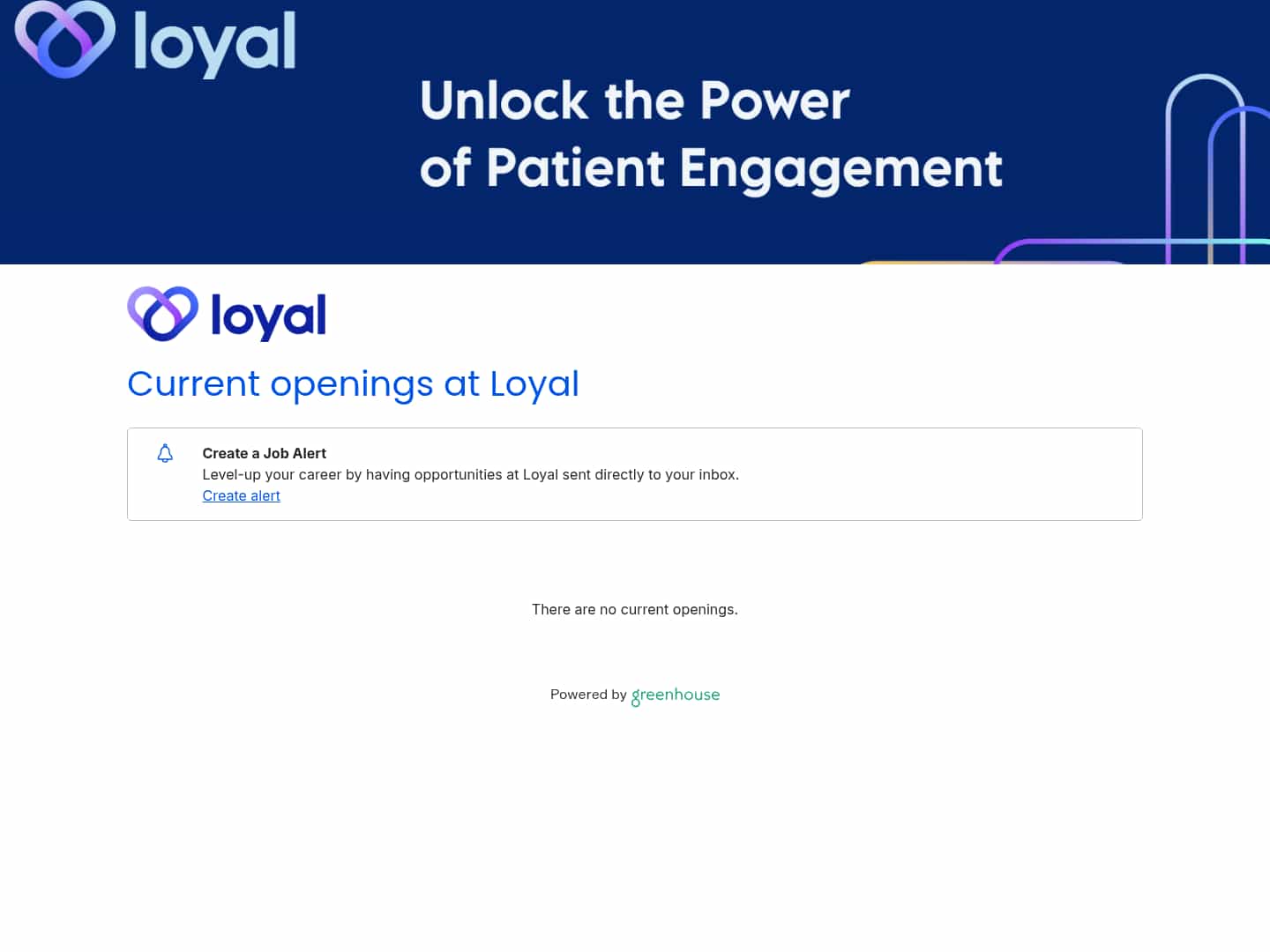 loyal

Unlock the Power of Patient Engagement

loyal

Current openings at Loyal

Create a Job Alert
Level-up your career by having opportunities at Loyal sent directly to your inbox.
Create alert

There are no current openings.

Powered by greenhouse